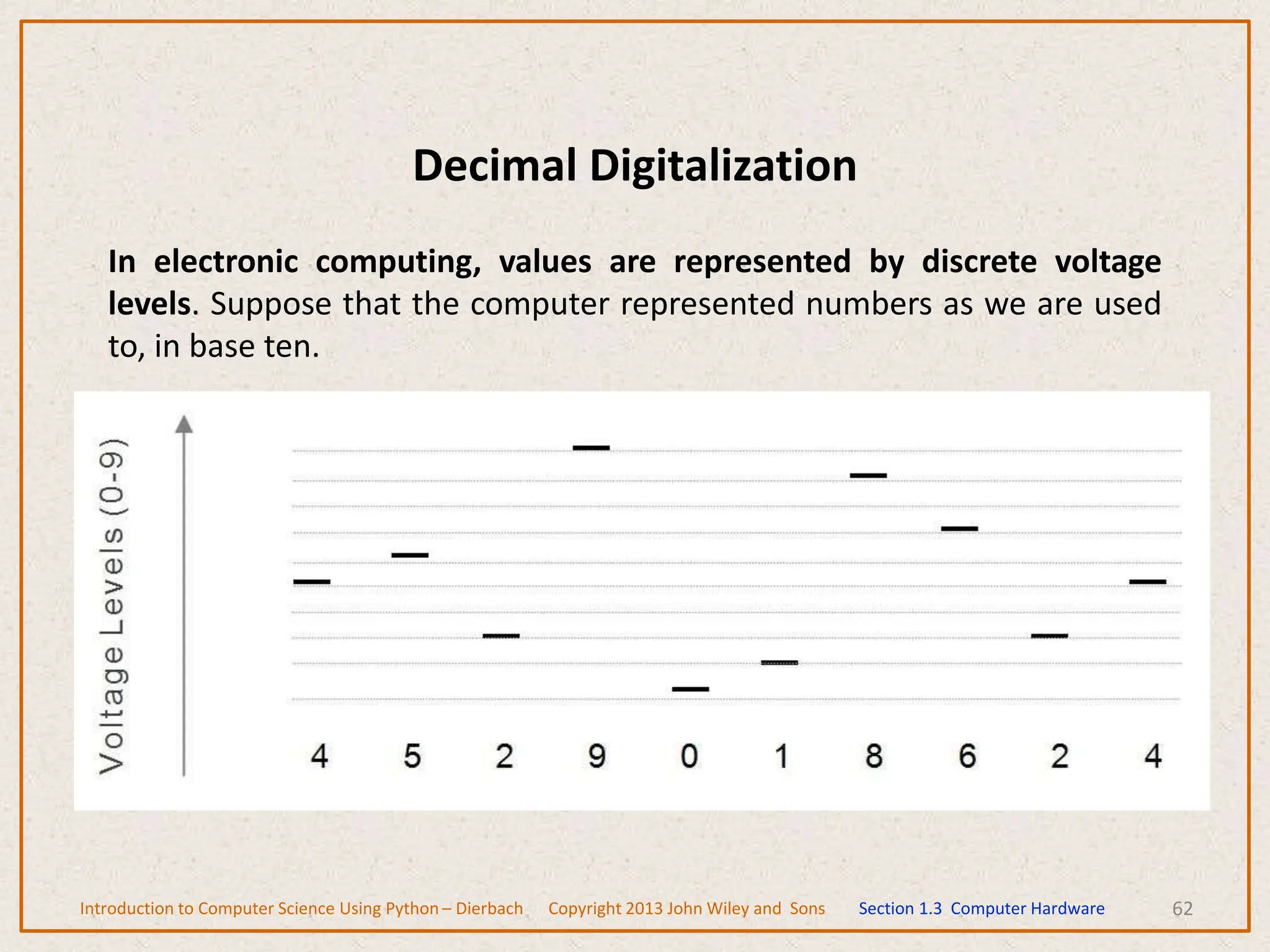 Decimal Digitalization

In electronic computing, values are represented by discrete voltage levels. Suppose that the computer represented numbers as we are used to, in base ten.

Voltage Levels (0-9)

4 5 2 9 0 1 8 6 2 4

Introduction to Computer Science Using Python – Dierbach Copyright 2013 John Wiley and Sons Section 1.3 Computer Hardware 62